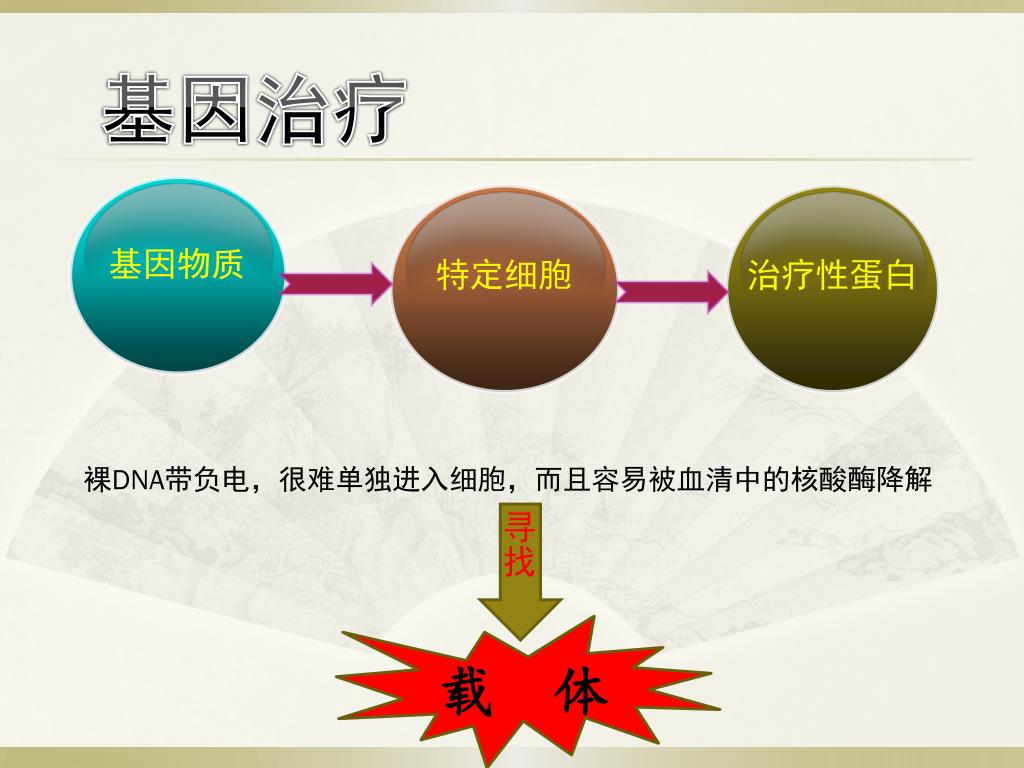 基因治疗

基因物质

特定细胞

治疗性蛋白

裸DNA带负电，很难单独进入细胞，而且容易被血清中的核酸酶降解

寻找

载 体